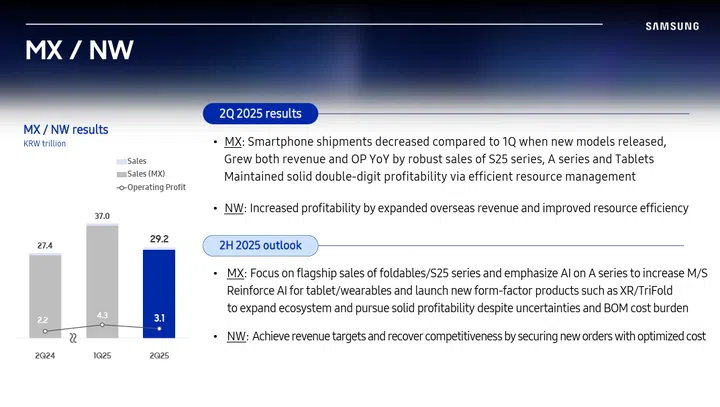 SAMSUNG

MX / NW

MX / NW results
KRW trillion

Sales
Sales (MX)
Operating Profit

27.4
37.0
29.2
2.2
4.3
3.1
2Q24
1Q25
2Q25

2Q 2025 results

• MX: Smartphone shipments decreased compared to 1Q when new models released, Grew both revenue and OP YoY by robust sales of S25 series, A series and Tablets Maintained solid double-digit profitability via efficient resource management

• NW: Increased profitability by expanded overseas revenue and improved resource efficiency

2H 2025 outlook

• MX: Focus on flagship sales of foldables/S25 series and emphasize AI on A series to increase M/S Reinforce AI for tablet/wearables and launch new form-factor products such as XR/TriFold to expand ecosystem and pursue solid profitability despite uncertainties and BOM cost burden

• NW: Achieve revenue targets and recover competitiveness by securing new orders with optimized cost